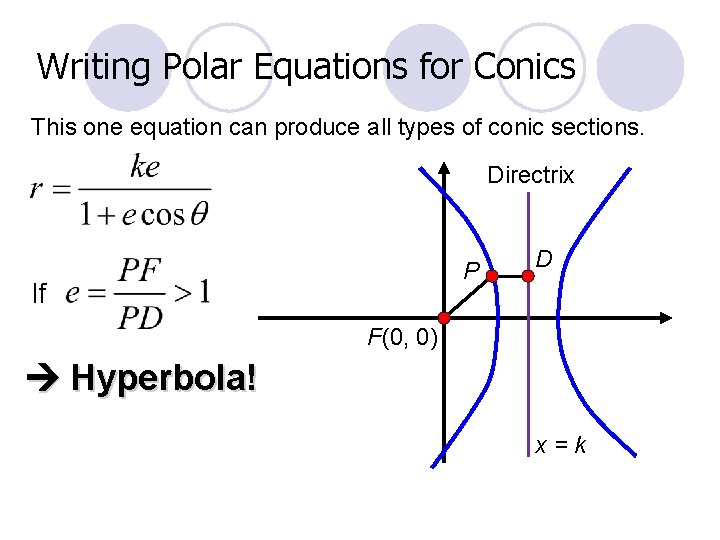 Writing Polar Equations for Conics

This one equation can produce all types of conic sections.

$r = \frac{ke}{1 + e\cos\theta}$

If $e = \frac{PF}{PD} > 1$

→ Hyperbola!

Directrix

P

D

F(0, 0)

x = k